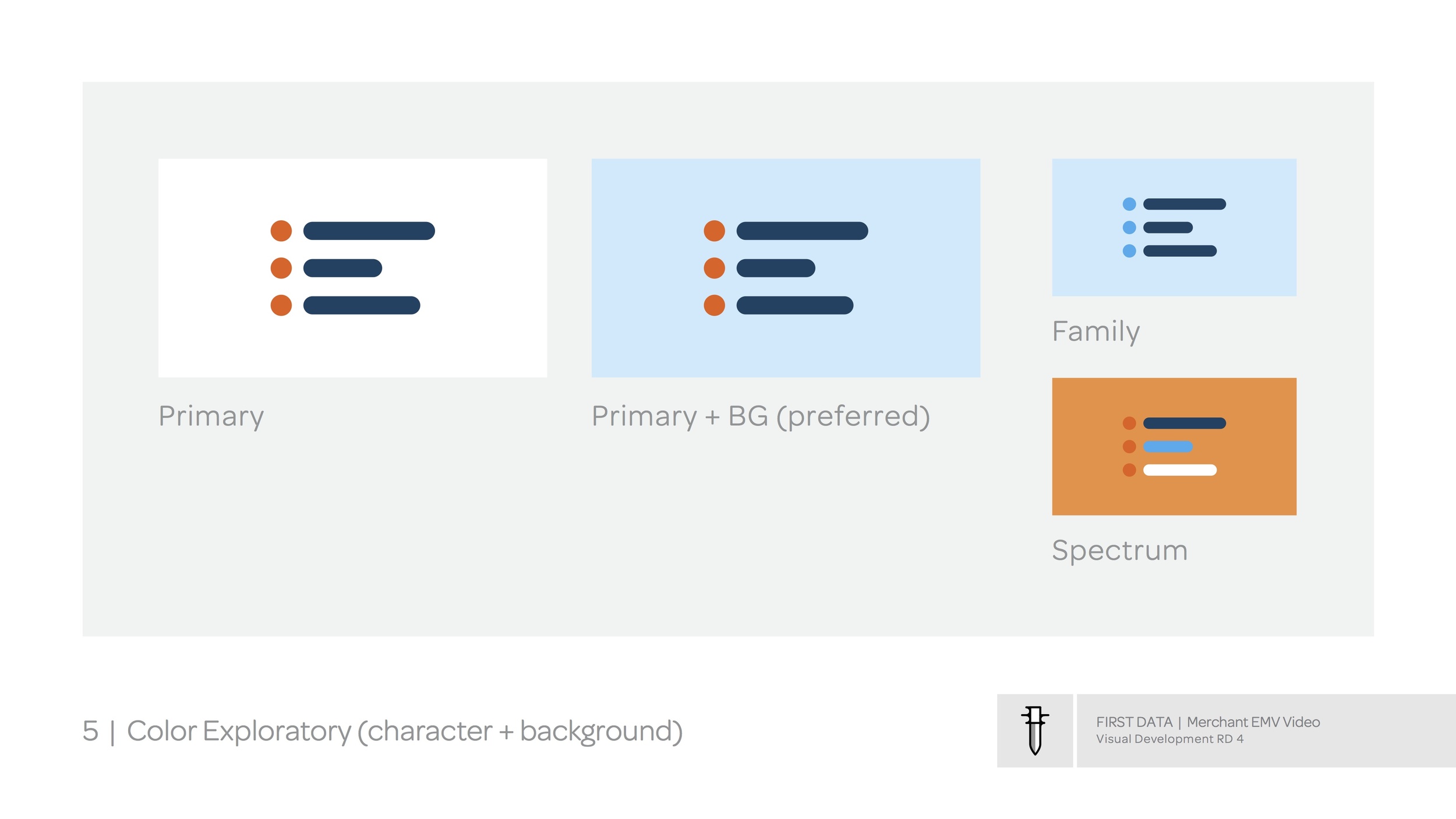 Primary

Primary + BG (preferred)

Family

Spectrum

5 | Color Exploratory (character + background)

FIRST DATA | Merchant EMV Video
Visual Development RD 4